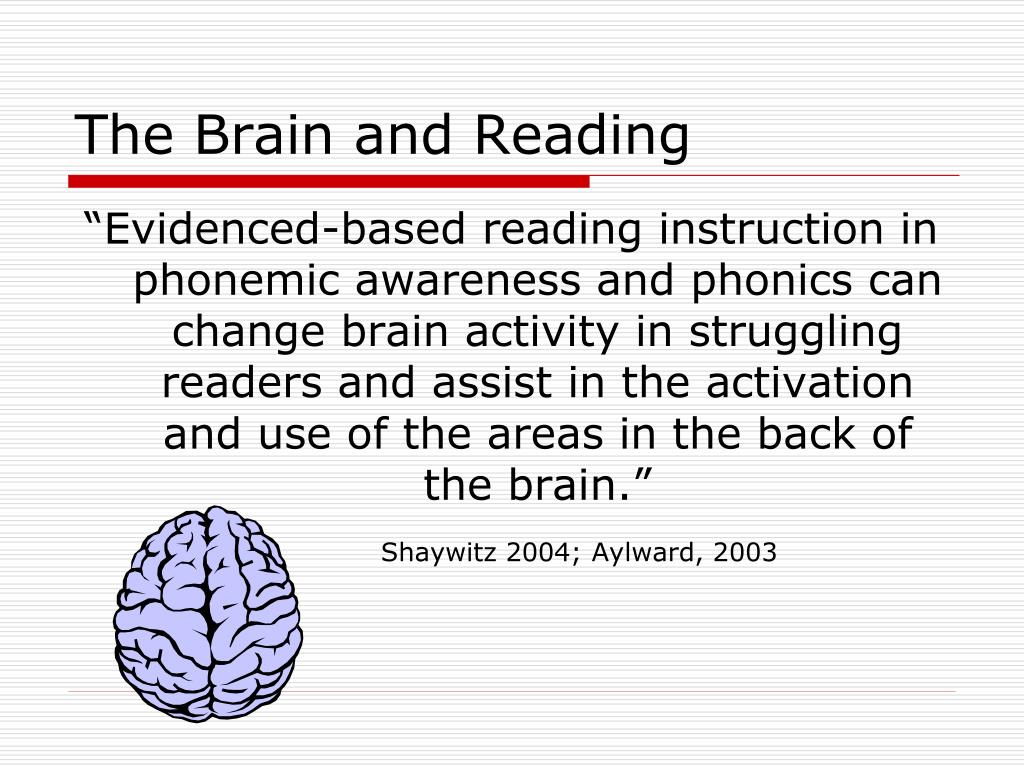 The Brain and Reading

“Evidenced-based reading instruction in phonemic awareness and phonics can change brain activity in struggling readers and assist in the activation and use of the areas in the back of the brain.”

Shaywitz 2004; Aylward, 2003